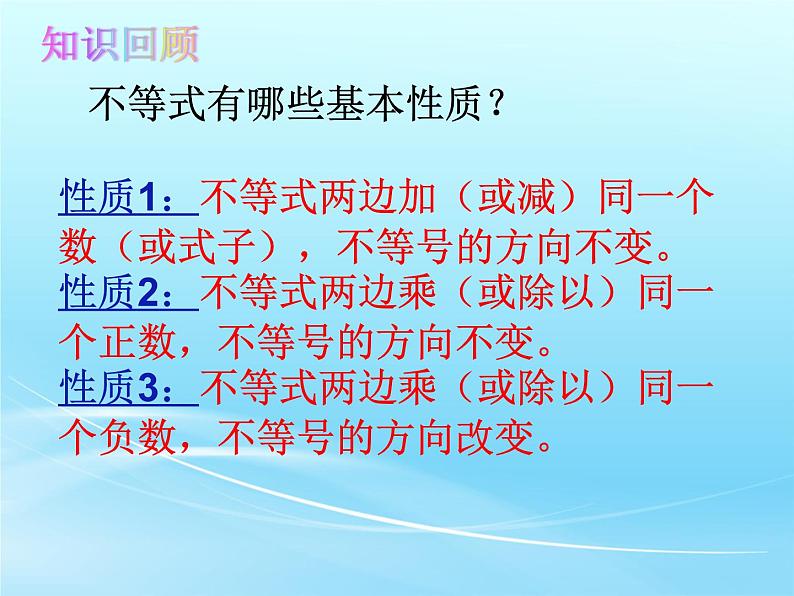 知识回顾

不等式有哪些基本性质？

性质1：不等式两边加（或减）同一个数（或式子），不等号的方向不变。
性质2：不等式两边乘（或除以）同一个正数，不等号的方向不变。
性质3：不等式两边乘（或除以）同一个负数，不等号的方向改变。